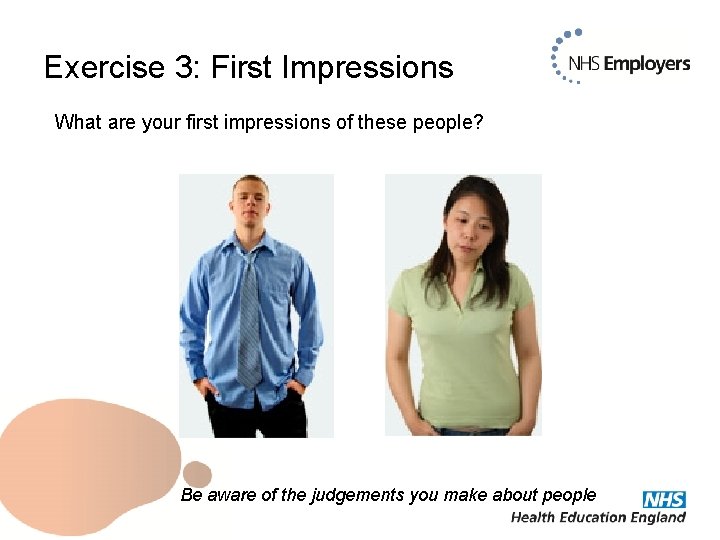 Exercise 3: First Impressions

NHS Employers

What are your first impressions of these people?

Be aware of the judgements you make about people

NHS
Health Education England